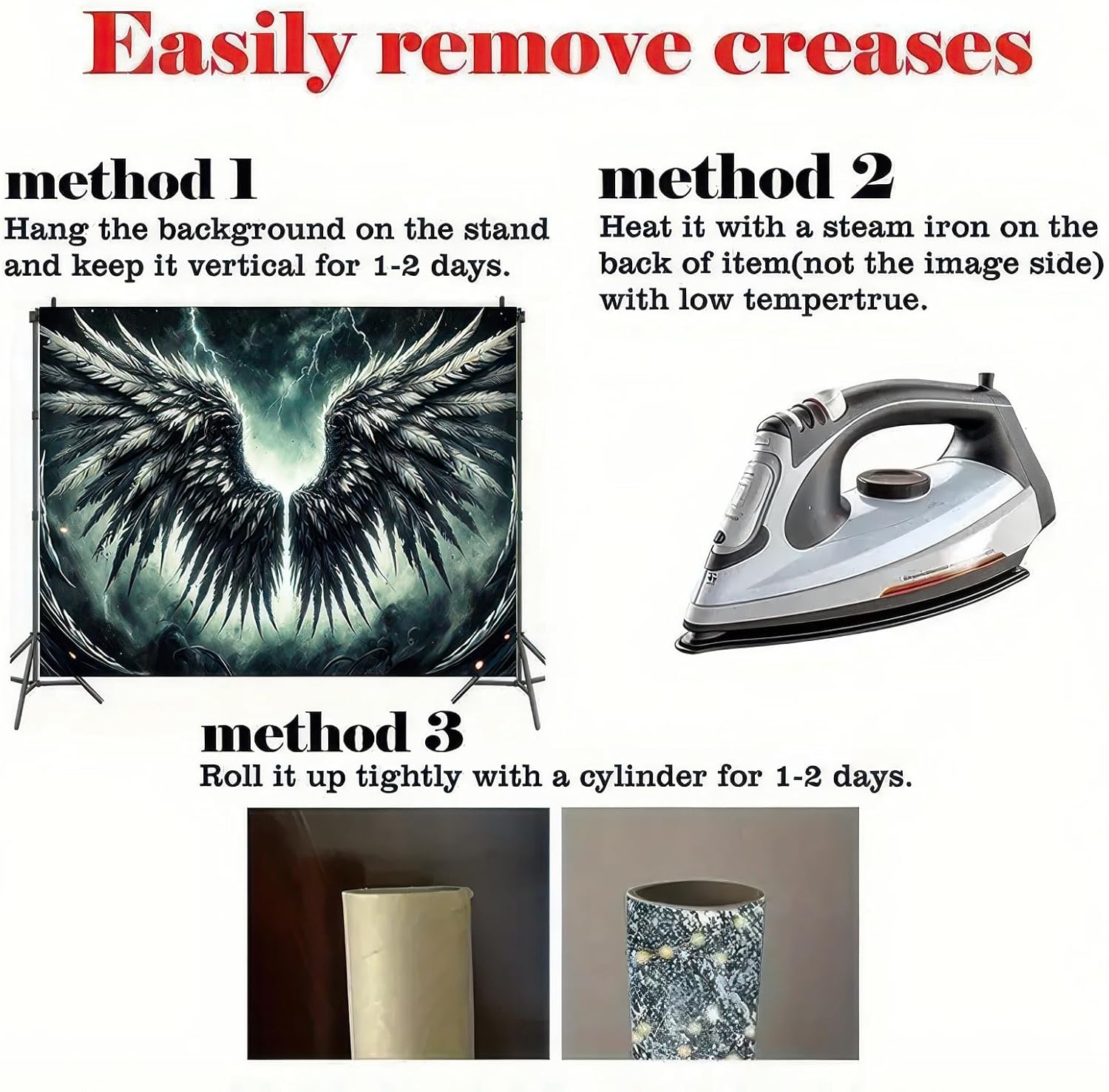 Easily remove creases

method 1
Hang the background on the stand and keep it vertical for 1-2 days.

method 2
Heat it with a steam iron on the back of item(not the image side) with low tempertrue.

method 3
Roll it up tightly with a cylinder for 1-2 days.